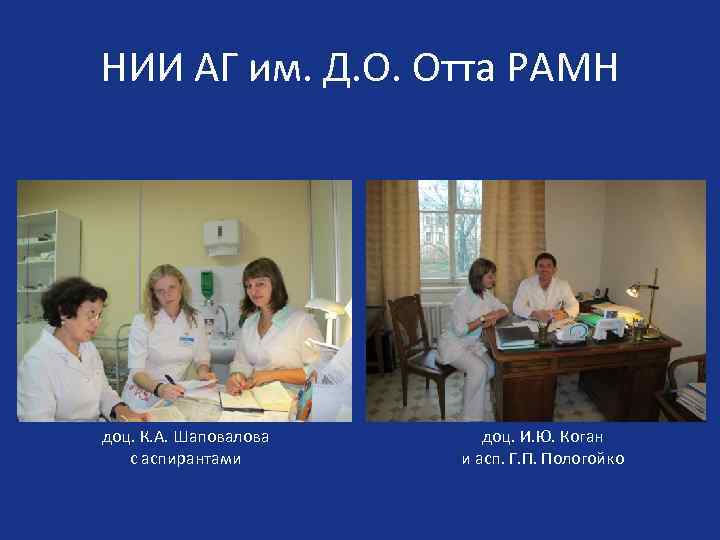 НИИ АГ им. Д.О. Отта РАМН

доц. К.А. Шаповалова
с аспирантами

доц. И.Ю. Коган
и асп. Г.П. Пологойко